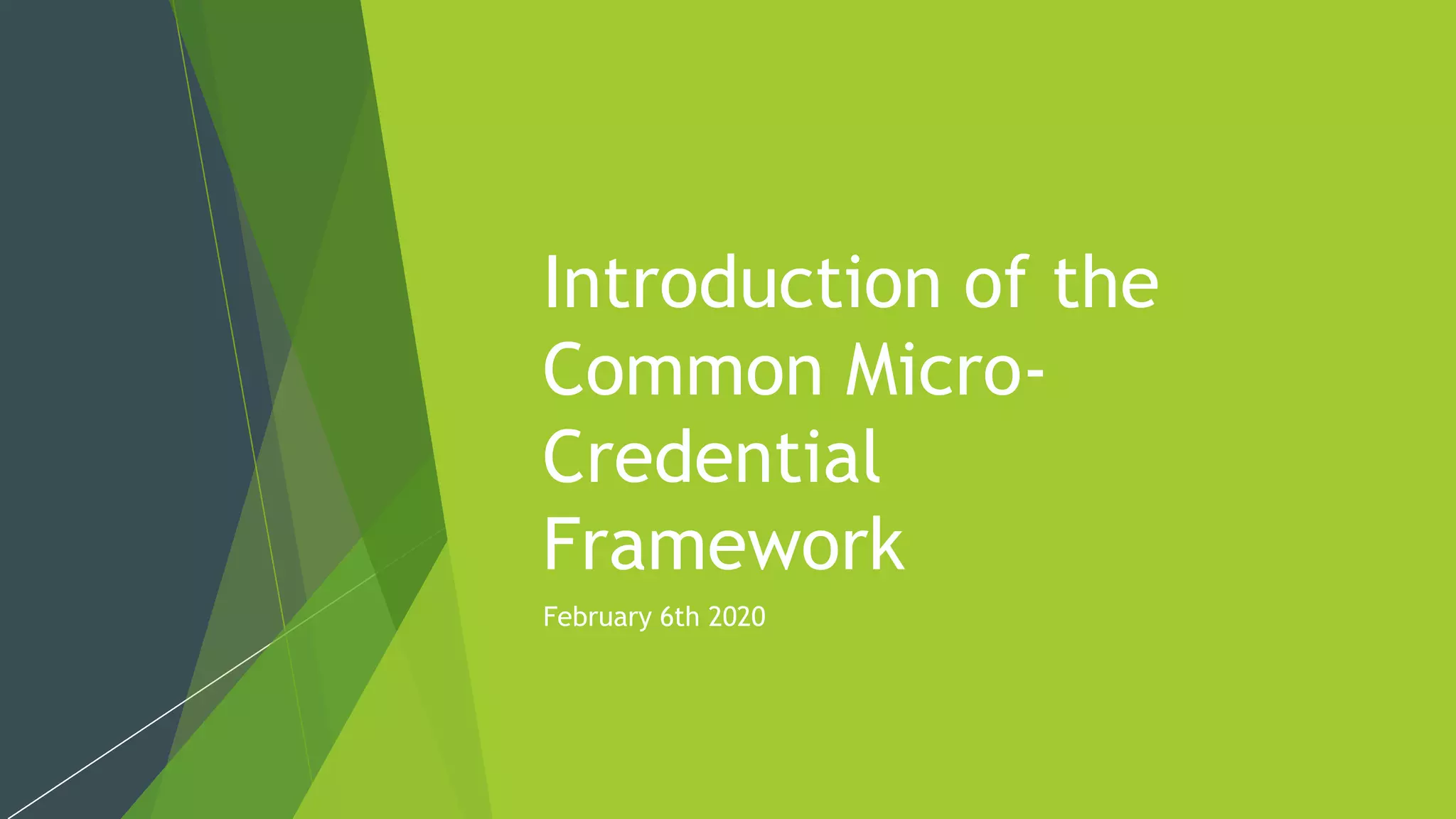 Introduction of the Common Micro-Credential Framework

February 6th 2020